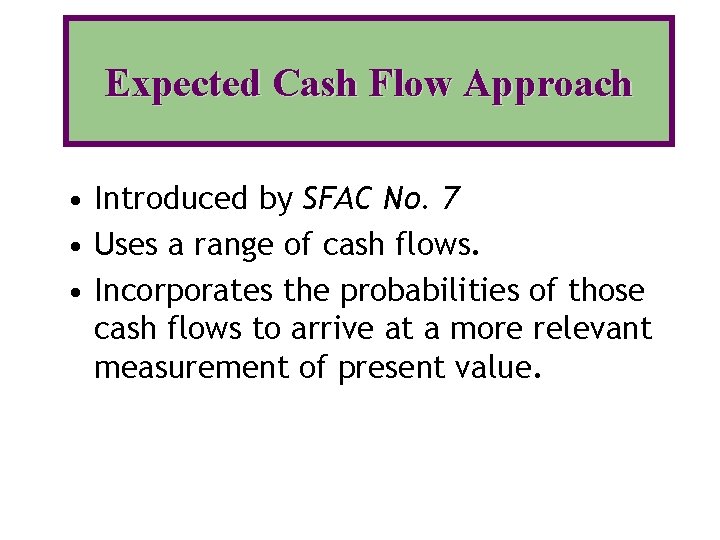 Expected Cash Flow Approach

• Introduced by SFAC No. 7
• Uses a range of cash flows.
• Incorporates the probabilities of those cash flows to arrive at a more relevant measurement of present value.